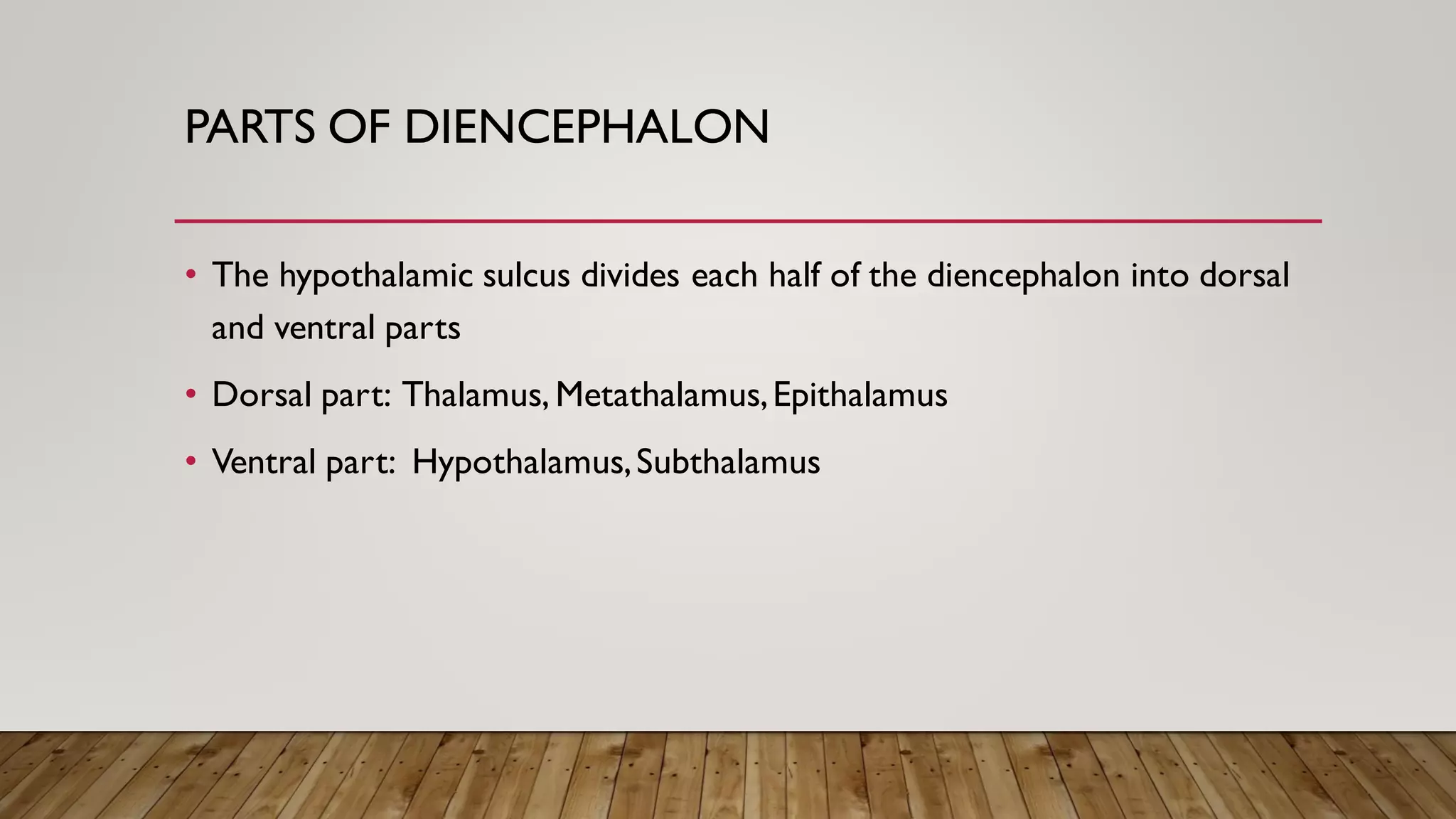 PARTS OF DIENCEPHALON

• The hypothalamic sulcus divides each half of the diencephalon into dorsal and ventral parts

• Dorsal part: Thalamus, Metathalamus, Epithalamus

• Ventral part: Hypothalamus, Subthalamus